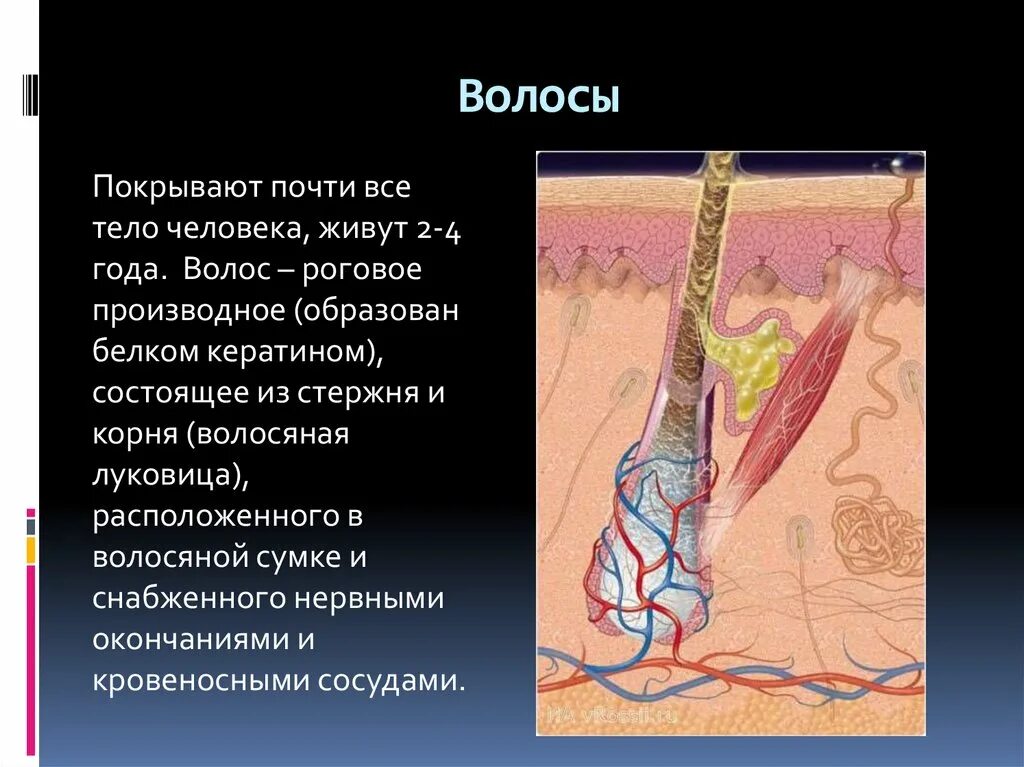 Волосы

Покрывают почти все тело человека, живут 2-4 года. Волос – роговое производное (образован белком кератином), состоящее из стержня и корня (волосяная луковица), расположенного в волосяной сумке и снабженного нервными окончаниями и кровеносными сосудами.

ИА vRossii.ru